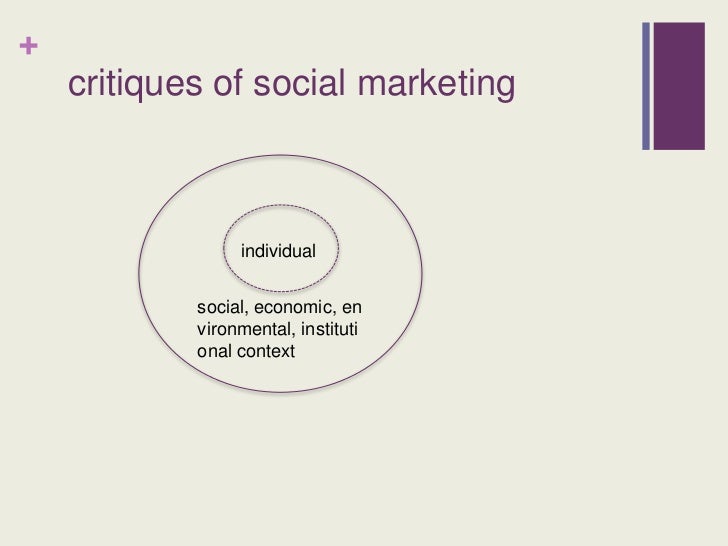 +

critiques of social marketing

individual

social, economic, en vironmental, instituti onal context